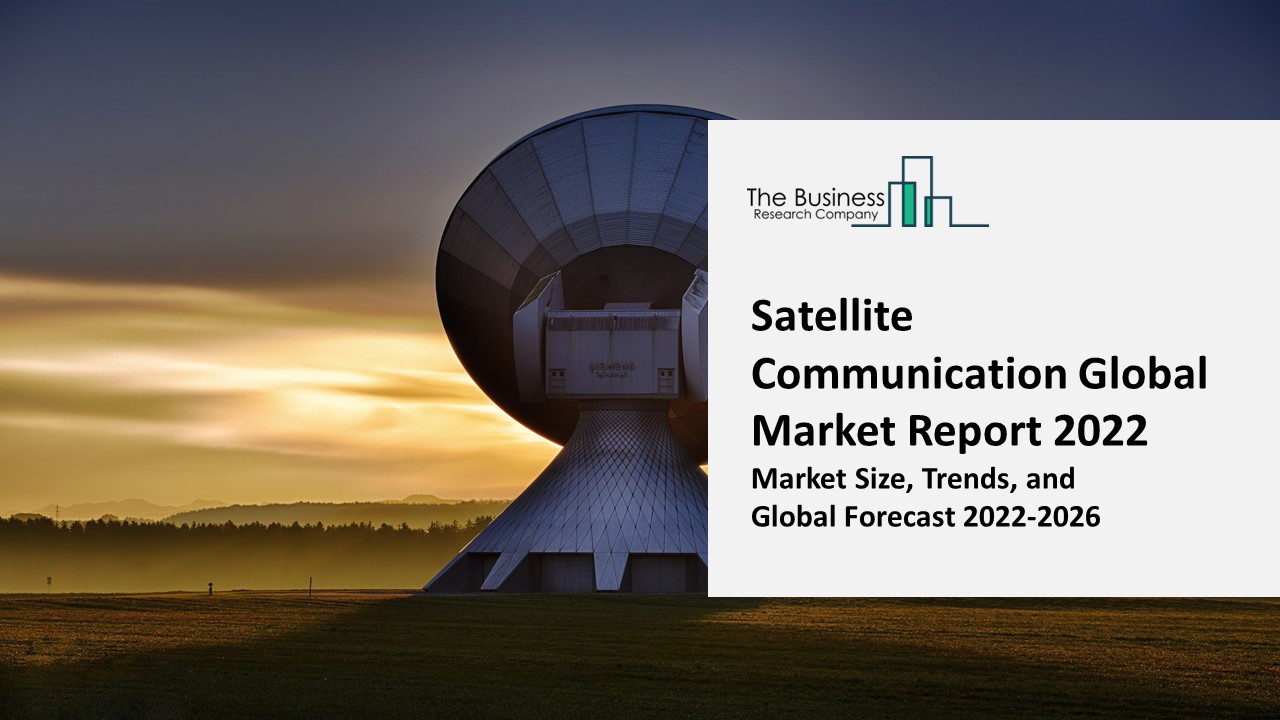 The Business
Research Company

Satellite Communication Global Market Report 2022
Market Size, Trends, and Global Forecast 2022-2026